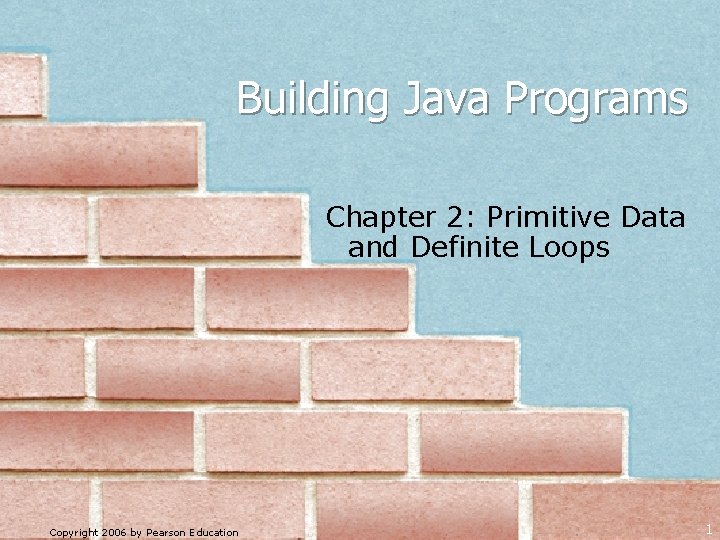 Building Java Programs

Chapter 2: Primitive Data and Definite Loops

Copyright 2006 by Pearson Education

1